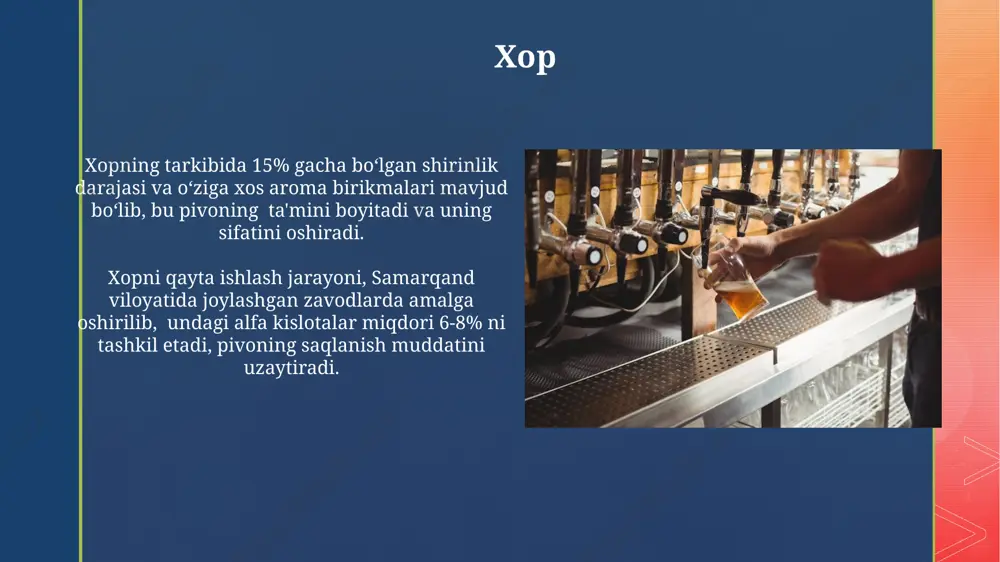 Xop

Xopning tarkibida 15% gacha boʻlgan shirinlik darajasi va oʻziga xos aroma birikmalari mavjud boʻlib, bu pivoning ta'mini boyitadi va uning sifatini oshiradi.

Xopni qayta ishlash jarayoni, Samarqand viloyatida joylashgan zavodlarda amalga oshirilib, undagi alfa kislotalar miqdori 6-8% ni tashkil etadi, pivoning saqlanish muddatini uzaytiradi.